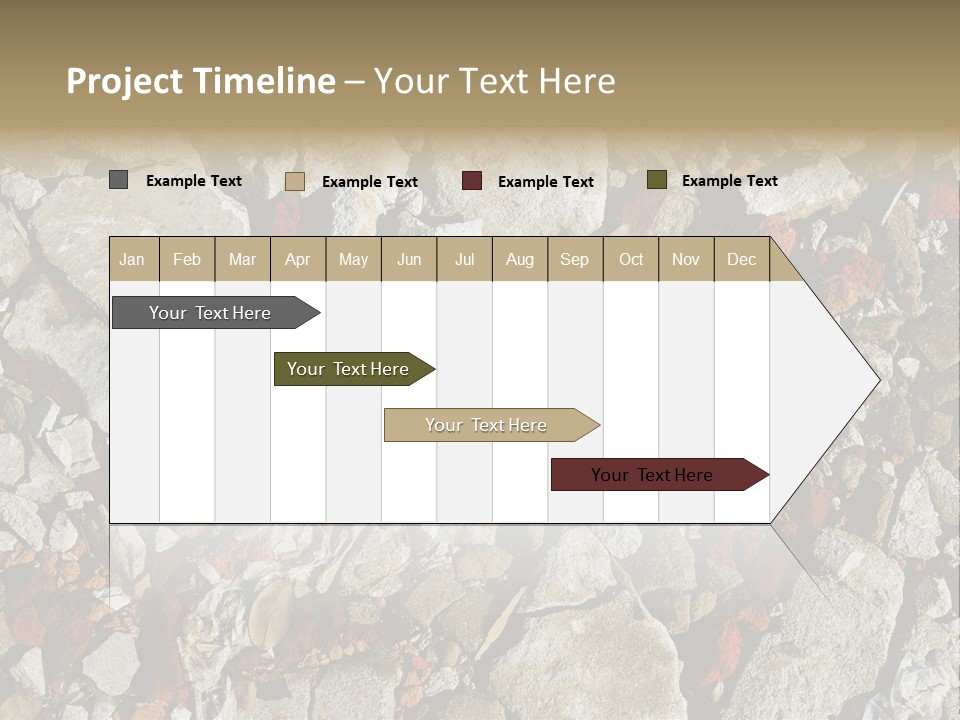 Project Timeline – Your Text Here

Example Text Example Text Example Text Example Text

| Jan | Feb | Mar | Apr | May | Jun | Jul | Aug | Sep | Oct | Nov | Dec |
|---|---|---|---|---|---|---|---|---|---|---|---|

Your Text Here

Your Text Here

Your Text Here

Your Text Here